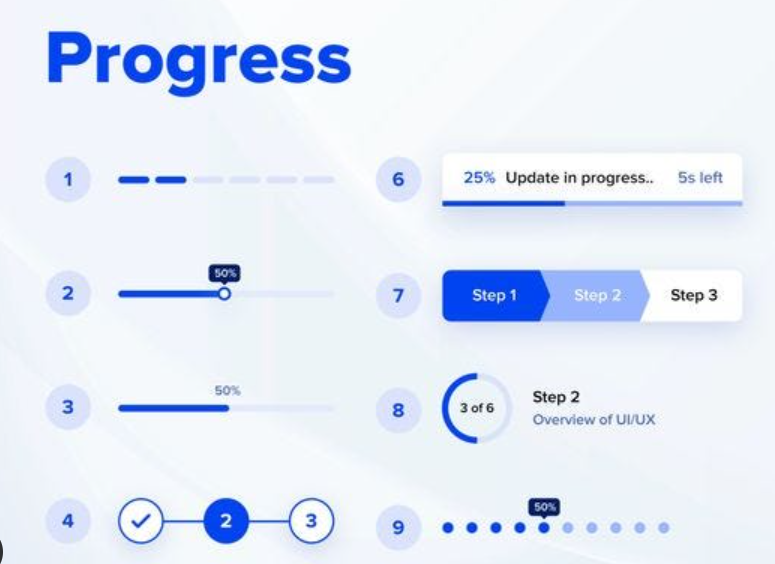 Progress

1

2

50%

3

50%

4

2

3

6

25% Update in progress.. 5s left

7

Step 1 Step 2 Step 3

8

3 of 6

Step 2

Overview of UI/UX

9

50%